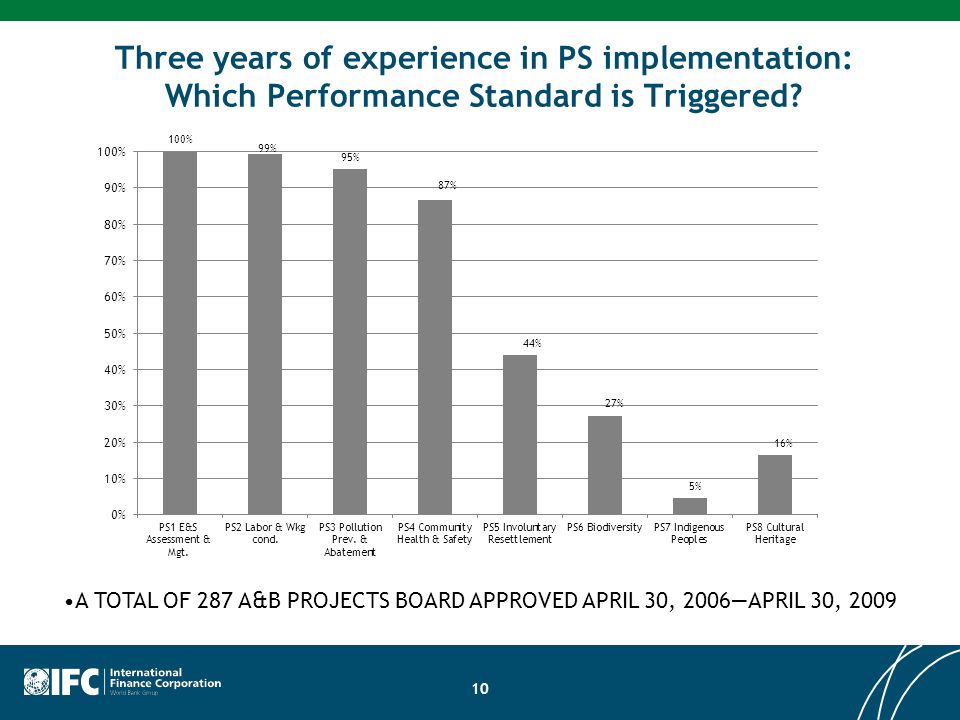 Three years of experience in PS implementation: Which Performance Standard is Triggered?

100%
90%
80%
70%
60%
50%
40%
30%
20%
10%
0%

100%
99%
95%
87%
44%
27%
5%
16%

PS1 E&S Assessment & Mgt.
PS2 Labor & Wkg cond.
PS3 Pollution Prev. & Abatement
PS4 Community Health & Safety
PS5 Involuntary Resettlement
PS6 Biodiversity
PS7 Indigenous Peoples
PS8 Cultural Heritage

•A TOTAL OF 287 A&B PROJECTS BOARD APPROVED APRIL 30, 2006—APRIL 30, 2009

IFC International Finance Corporation World Bank Group

10